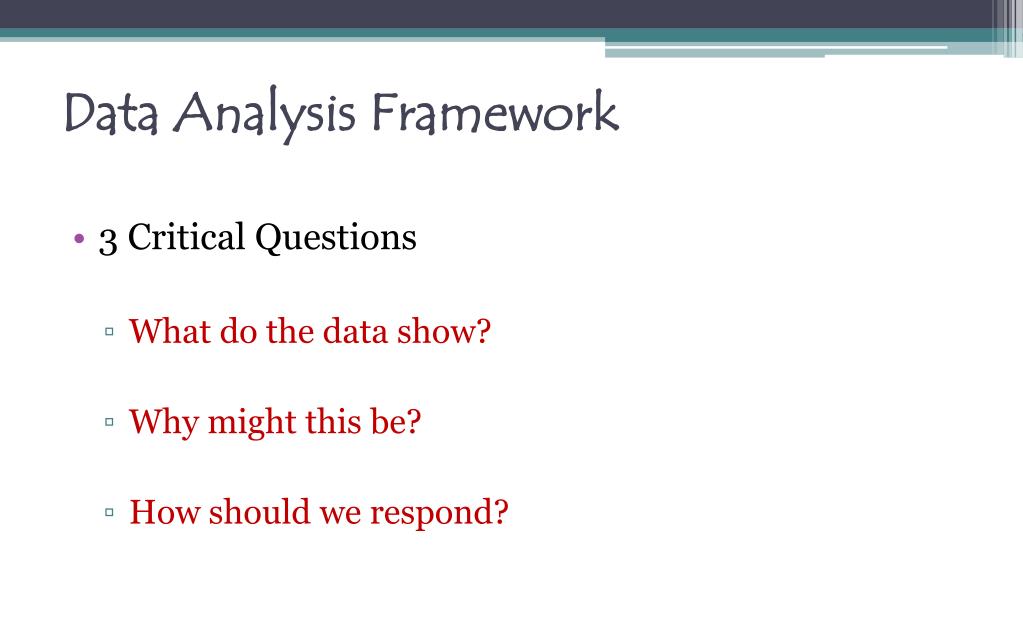 Data Analysis Framework

• 3 Critical Questions

▫ What do the data show?

▫ Why might this be?

▫ How should we respond?